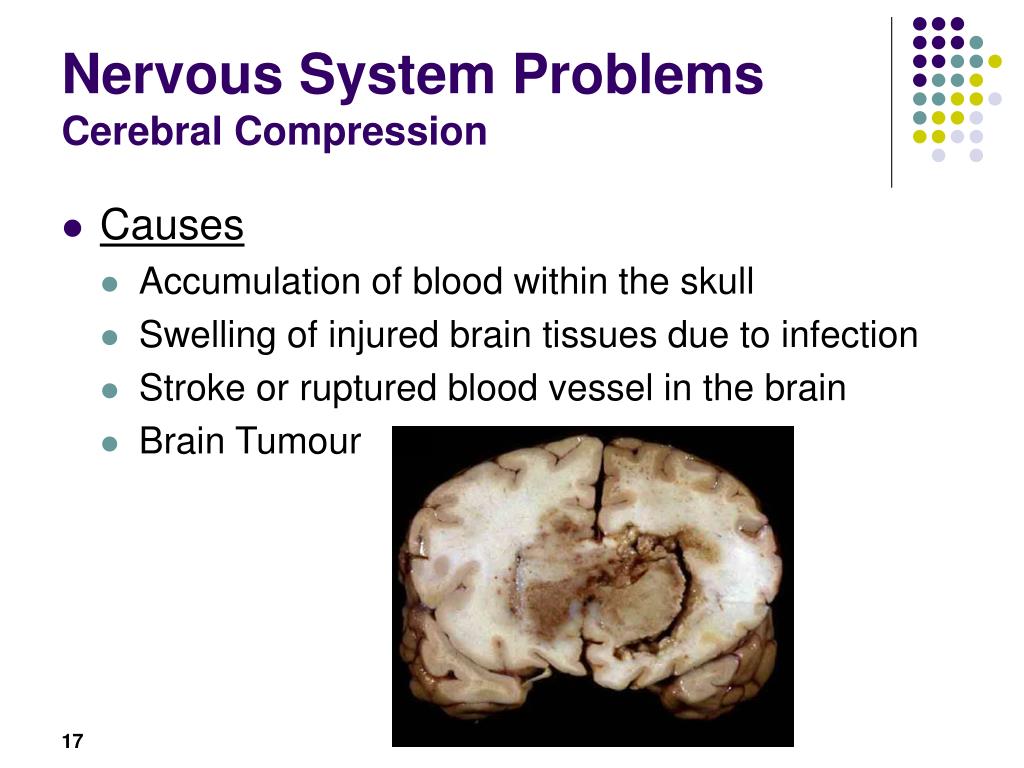 Nervous System Problems
Cerebral Compression

- Causes
  - Accumulation of blood within the skull
  - Swelling of injured brain tissues due to infection
  - Stroke or ruptured blood vessel in the brain
  - Brain Tumour

17